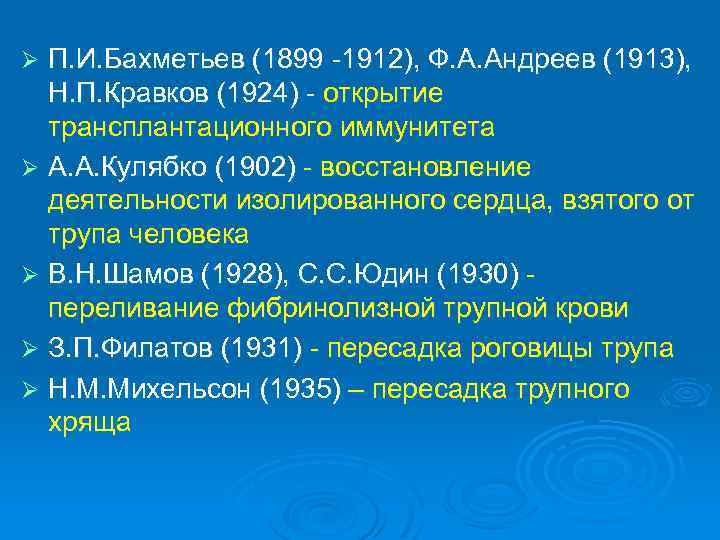 ➢ П.И.Бахметьев (1899 -1912), Ф.А.Андреев (1913), Н.П.Кравков (1924) - открытие трансплантационного иммунитета

➢ А.А.Кулябко (1902) - восстановление деятельности изолированного сердца, взятого от трупа человека

➢ В.Н.Шамов (1928), С.С.Юдин (1930) - переливание фибринолизной трупной крови

➢ З.П.Филатов (1931) - пересадка роговицы трупа

➢ Н.М.Михельсон (1935) – пересадка трупного хряща